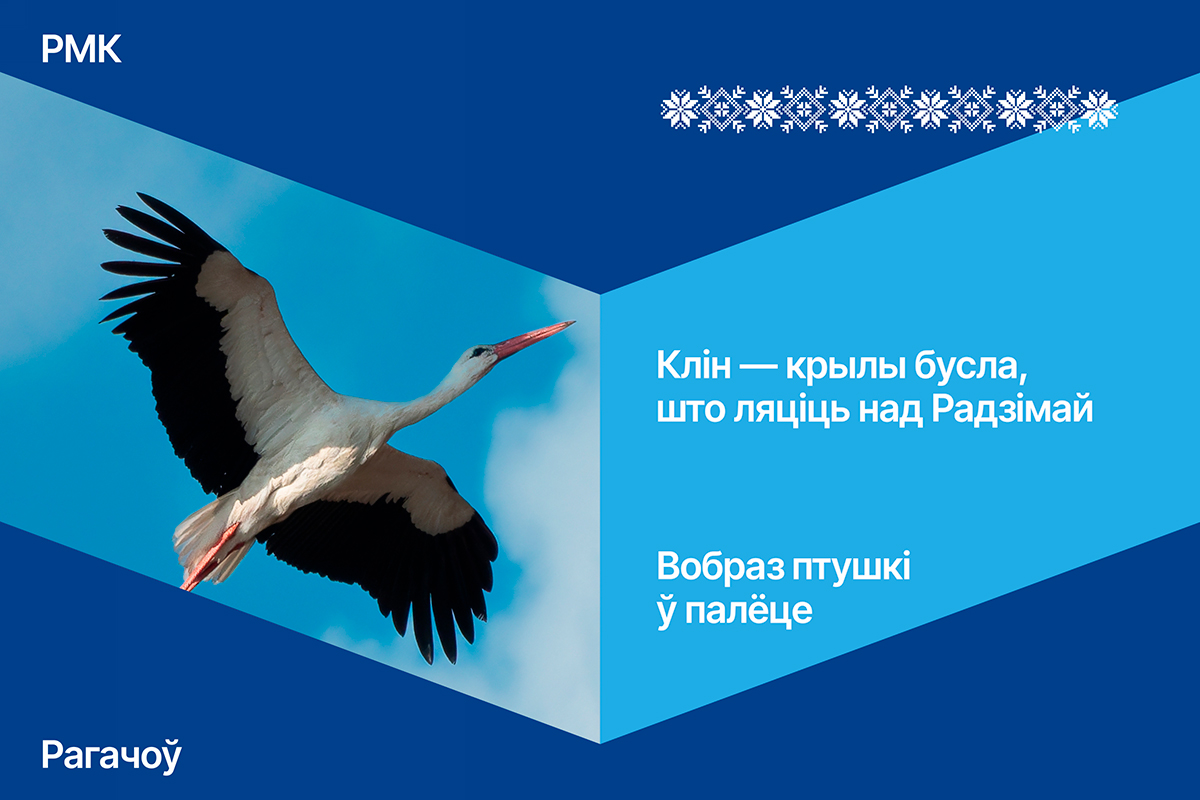 РМК

Клін — крылы бусла, што ляціць над Радзімай

Вобраз птушкі ў палёце

Рагачоў